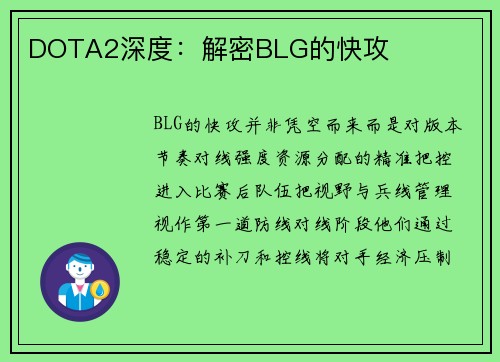 DOTA2深度：解密BLG的快攻

BLG的快攻并非凭空而来而是对版本节奏对线强度资源分配的精准把控进入比赛后队伍把视野与兵线管理视作第一道防线对线阶段他们通过稳定的补刀和控线将对手经济压制